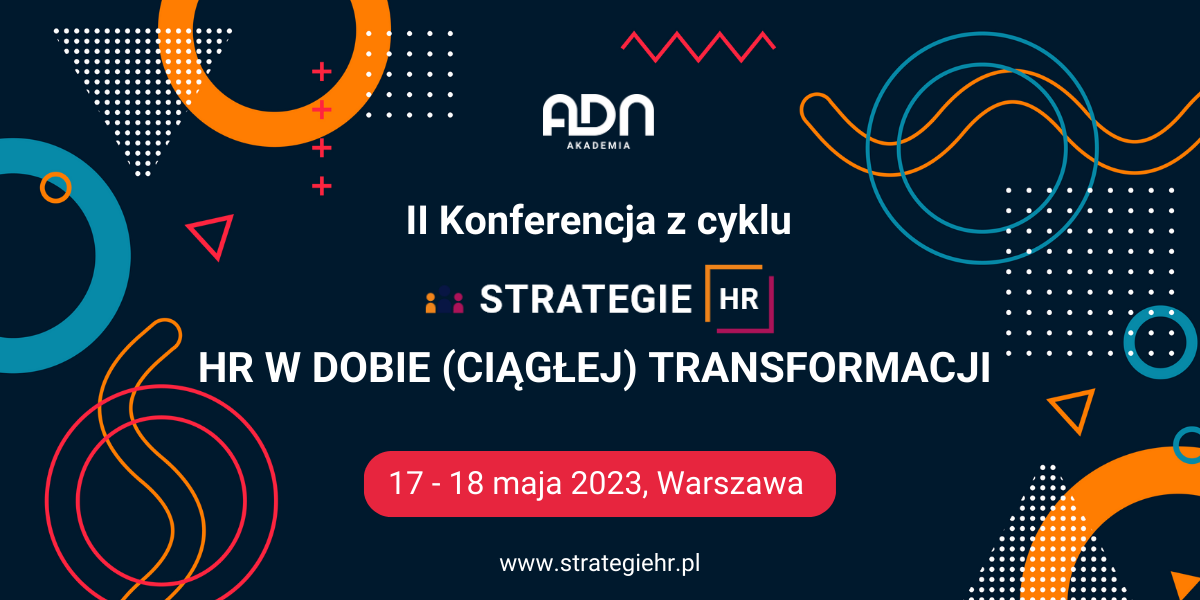 ADN
AKADEMIA

II Konferencja z cyklu

STRATEGIE HR

HR W DOBIE (CIĄGŁEJ) TRANSFORMACJI

17 - 18 maja 2023, Warszawa

www.strategiehr.pl